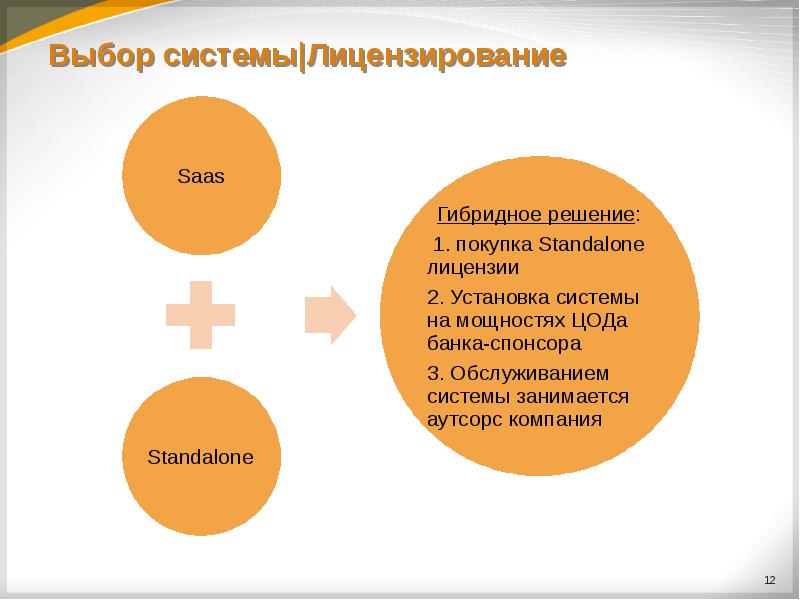 Выбор системы|Лицензирование

Saas

Standalone

Гибридное решение:

1. покупка Standalone лицензии

2. Установка системы на мощностях ЦОДа банка-спонсора

3. Обслуживанием системы занимается аутсорс компания

12